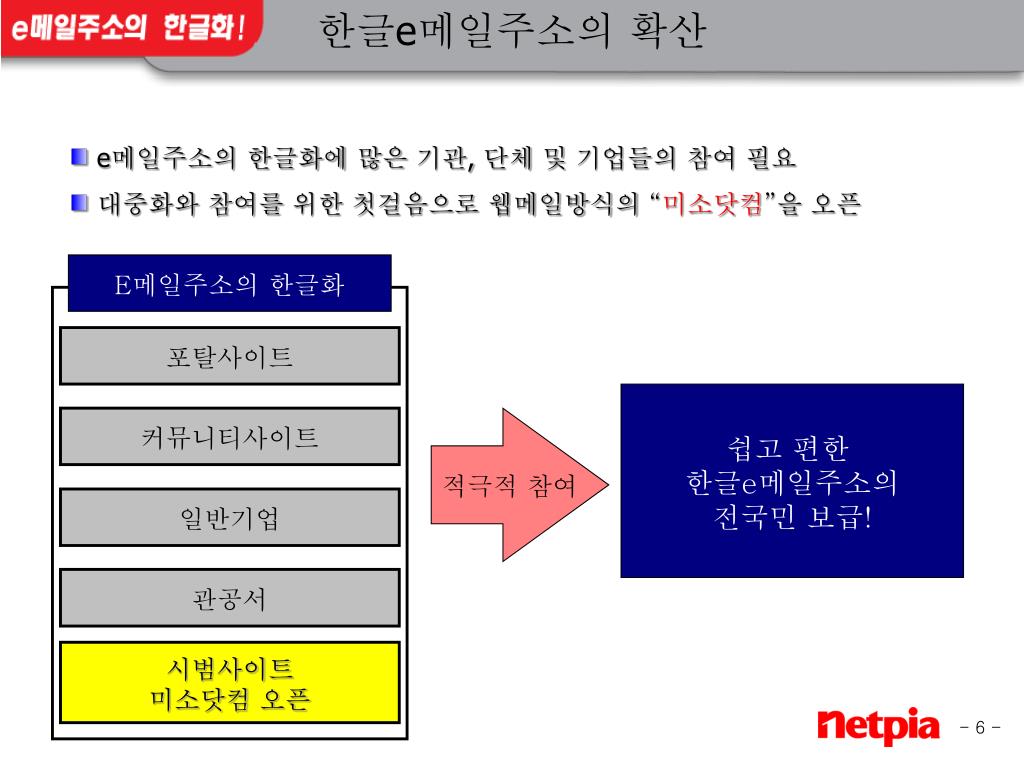 e메일주소의 한글화!

한글e메일주소의 확산

e메일주소의 한글화에 많은 기관, 단체 및 기업들의 참여 필요

대중화와 참여를 위한 첫걸음으로 웹메일방식의 “미소닷컴”을 오픈

E메일주소의 한글화

포탈사이트

커뮤니티사이트

일반기업

관공서

시범사이트
미소닷컴 오픈

적극적 참여

쉽고 편한
한글e메일주소의
전국민 보급!

netpia

- 6 -